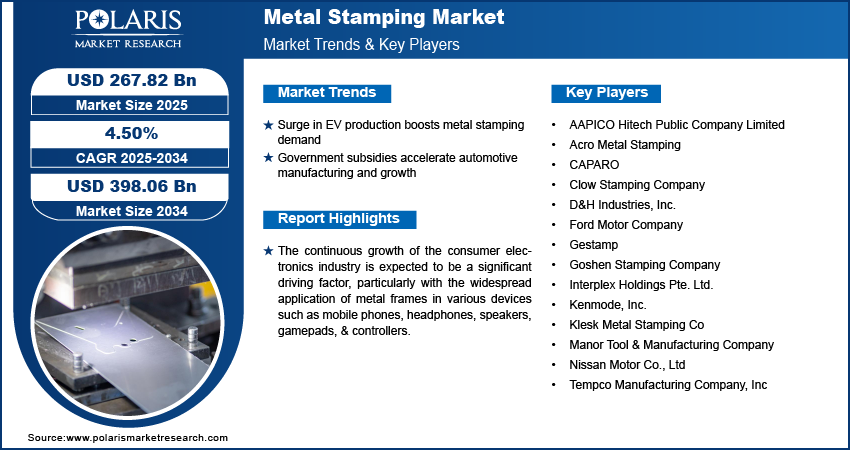 POLARIS
MARKET RESEARCH

Metal Stamping Market
Market Trends & Key Players

USD 267.82 Bn
Market Size 2025

4.50%
CAGR 2025-2034

USD 398.06 Bn
Market Size 2034

Market Trends

★ Surge in EV production boosts metal stamping demand
★ Government subsidies accelerate automotive manufacturing and growth

Report Highlights

★ The continuous growth of the consumer electronics industry is expected to be a significant driving factor, particularly with the widespread application of metal frames in various devices such as mobile phones, headphones, speakers, gamepads, & controllers.

Key Players

• AAPICO Hitech Public Company Limited
• Acro Metal Stamping
• CAPARO
• Clow Stamping Company
• D&H Industries, Inc.
• Ford Motor Company
• Gestamp
• Goshen Stamping Company
• Interplex Holdings Pte. Ltd.
• Kenmode, Inc.
• Klesk Metal Stamping Co
• Manor Tool & Manufacturing Company
• Nissan Motor Co., Ltd
• Tempco Manufacturing Company, Inc

Source:www.polarismarketresearch.com